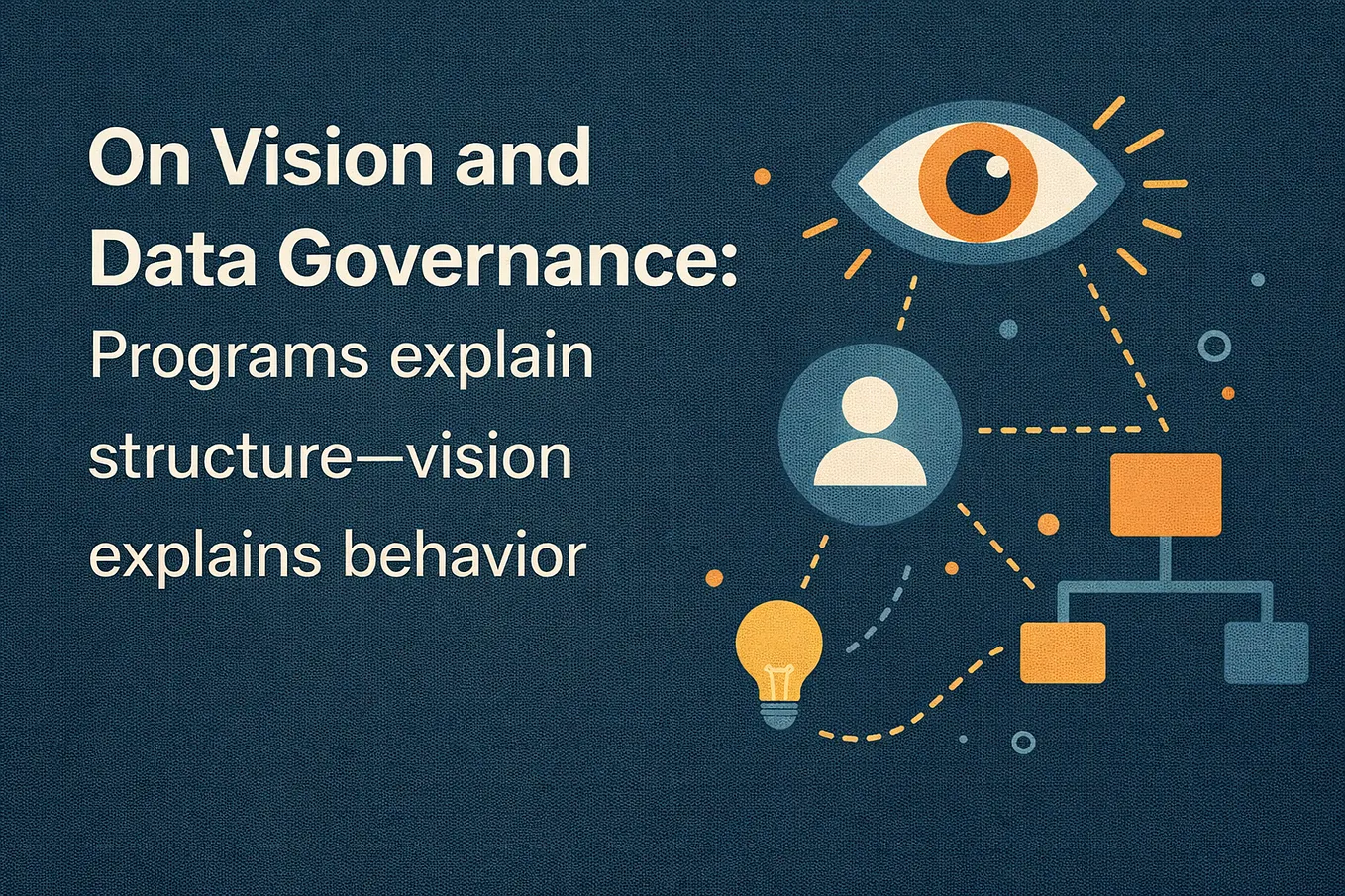 On Vision and Data Governance:

Programs explain structure—vision explains behavior